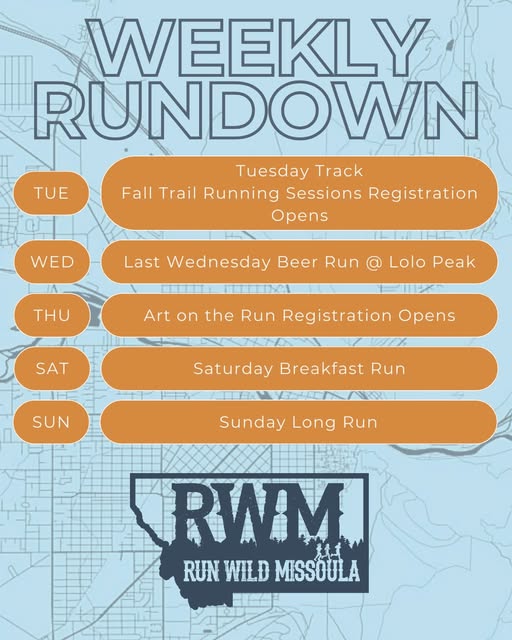 WEEKLY RUNDOWN

TUE

Tuesday Track
Fall Trail Running Sessions Registration Opens

WED

Last Wednesday Beer Run @ Lolo Peak

THU

Art on the Run Registration Opens

SAT

Saturday Breakfast Run

SUN

Sunday Long Run

RWM
RUN WILD MISSOULA